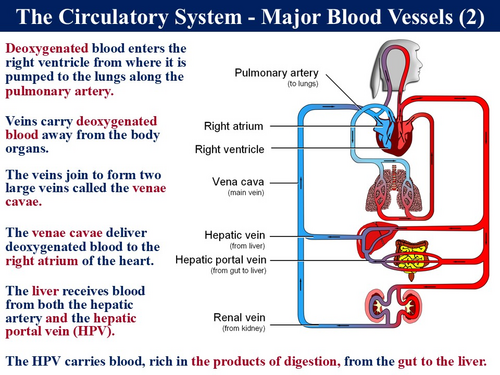 The Circulatory System - Major Blood Vessels (2)

Deoxygenated blood enters the right ventricle from where it is pumped to the lungs along the pulmonary artery.

Veins carry deoxygenated blood away from the body organs.

The veins join to form two large veins called the venae cavae.

The venae cavae deliver deoxygenated blood to the right atrium of the heart.

The liver receives blood from both the hepatic artery and the hepatic portal vein (HPV).

Pulmonary artery
(to lungs)

Right atrium

Right ventricle

Vena cava
(main vein)

Hepatic vein
(from liver)

Hepatic portal vein
(from gut to liver)

Renal vein
(from kidney)

The HPV carries blood, rich in the products of digestion, from the gut to the liver.